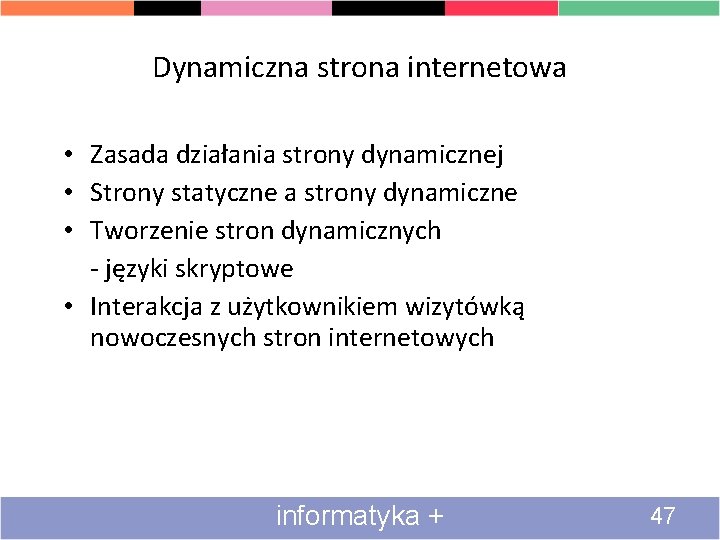 Dynamiczna strona internetowa

• Zasada działania strony dynamicznej
• Strony statyczne a strony dynamiczne
• Tworzenie stron dynamicznych
- języki skryptowe
• Interakcja z użytkownikiem wizytówką nowoczesnych stron internetowych

informatyka +

47